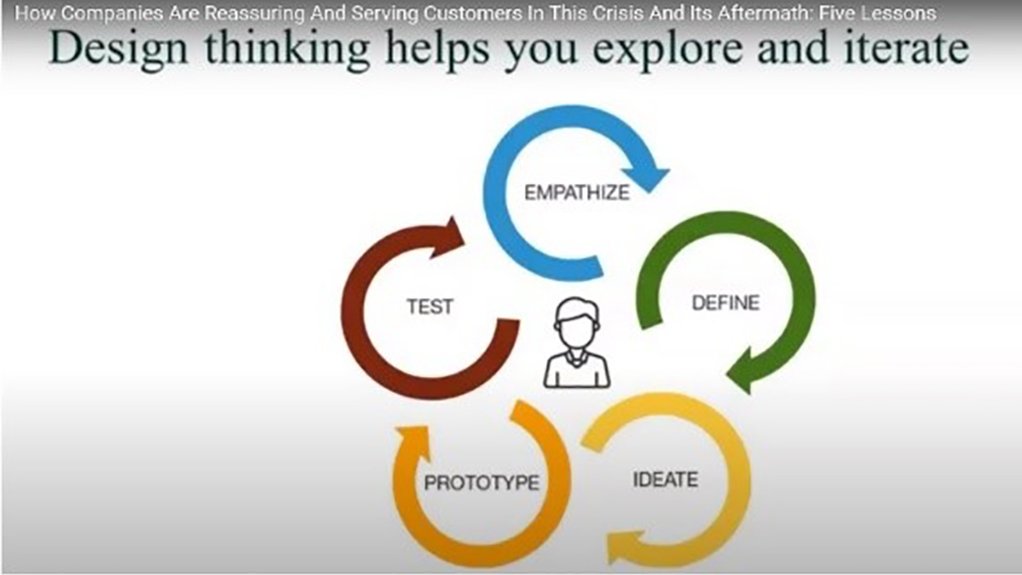 How Companies Are Reassuring And Serving Customers In This Crisis And Its Aftermath: Five Lessons

Design thinking helps you explore and iterate

EMPATHIZE

DEFINE

IDEATE

PROTOTYPE

TEST